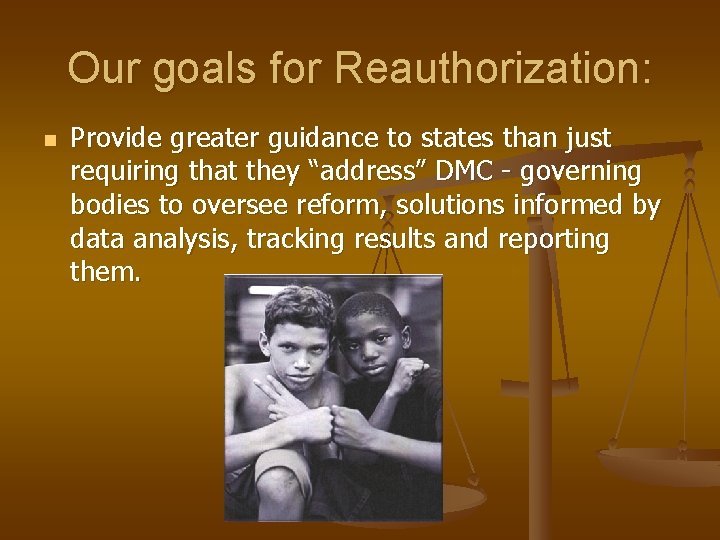 Our goals for Reauthorization:

Provide greater guidance to states than just requiring that they “address” DMC - governing bodies to oversee reform, solutions informed by data analysis, tracking results and reporting them.